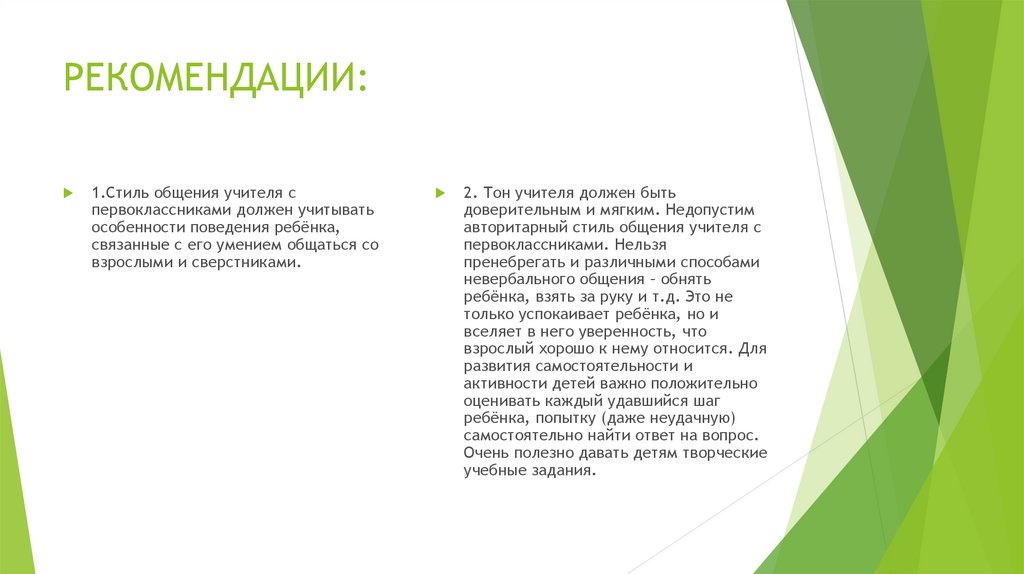 РЕКОМЕНДАЦИИ:

1.Стиль общения учителя с первоклассниками должен учитывать особенности поведения ребёнка, связанные с его умением общаться со взрослыми и сверстниками.

2. Тон учителя должен быть доверительным и мягким. Недопустим авторитарный стиль общения учителя с первоклассниками. Нельзя пренебрегать и различными способами невербального общения – обнять ребёнка, взять за руку и т.д. Это не только успокаивает ребёнка, но и вселяет в него уверенность, что взрослый хорошо к нему относится. Для развития самостоятельности и активности детей важно положительно оценивать каждый удавшийся шаг ребёнка, попытку (даже неудачную) самостоятельно найти ответ на вопрос. Очень полезно давать детям творческие учебные задания.